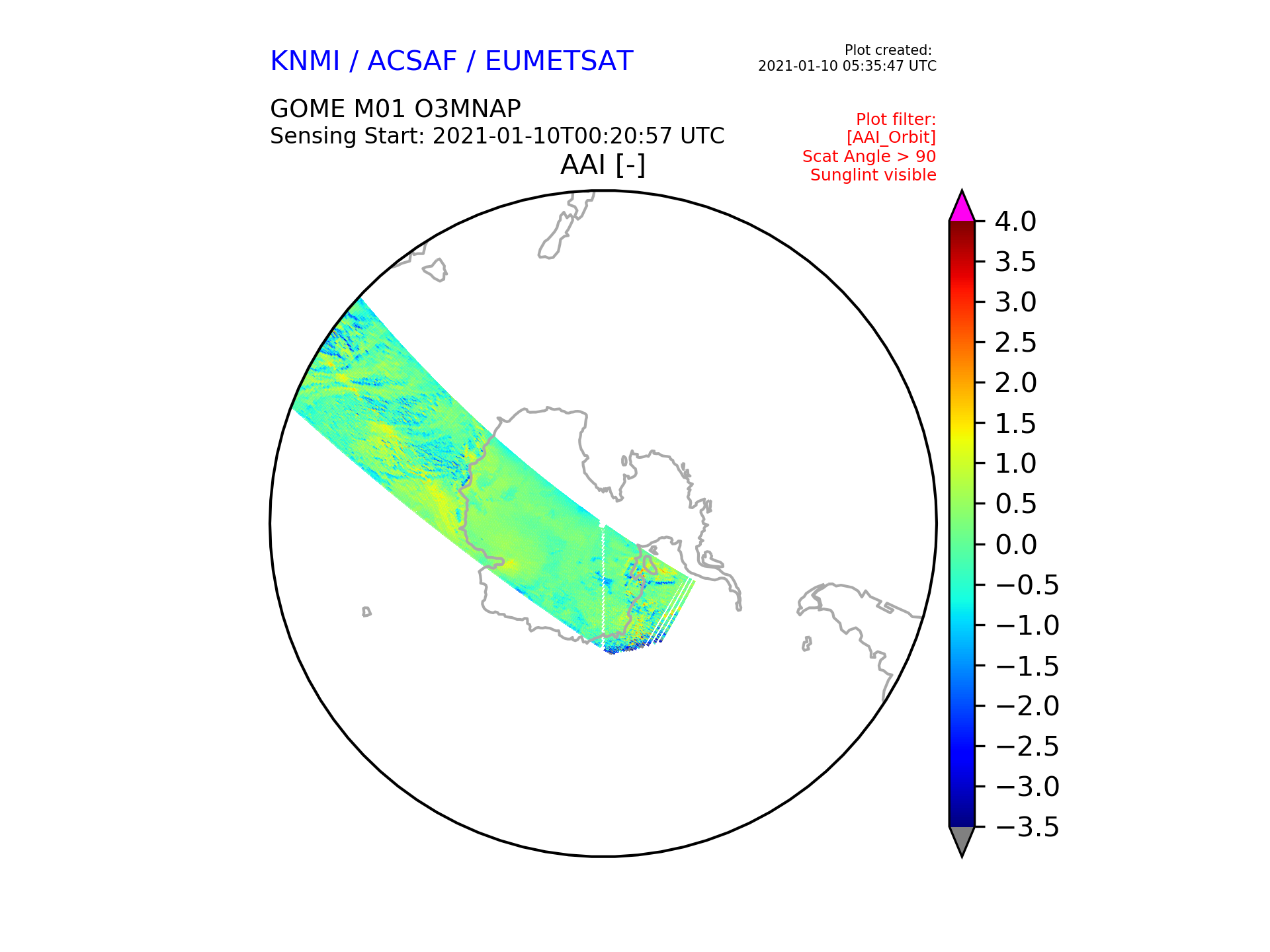 KNMI / ACSAF / EUMETSAT

Plot created:
2021-01-10 05:35:47 UTC

GOME M01 O3MNAP
Sensing Start: 2021-01-10T00:20:57 UTC

Plot filter:
[AAI_Orbit]
Scat Angle > 90
Sunglint visible

AAI [-]

4.0
3.5
3.0
2.5
2.0
1.5
1.0
0.5
0.0
−0.5
−1.0
−1.5
−2.0
−2.5
−3.0
−3.5